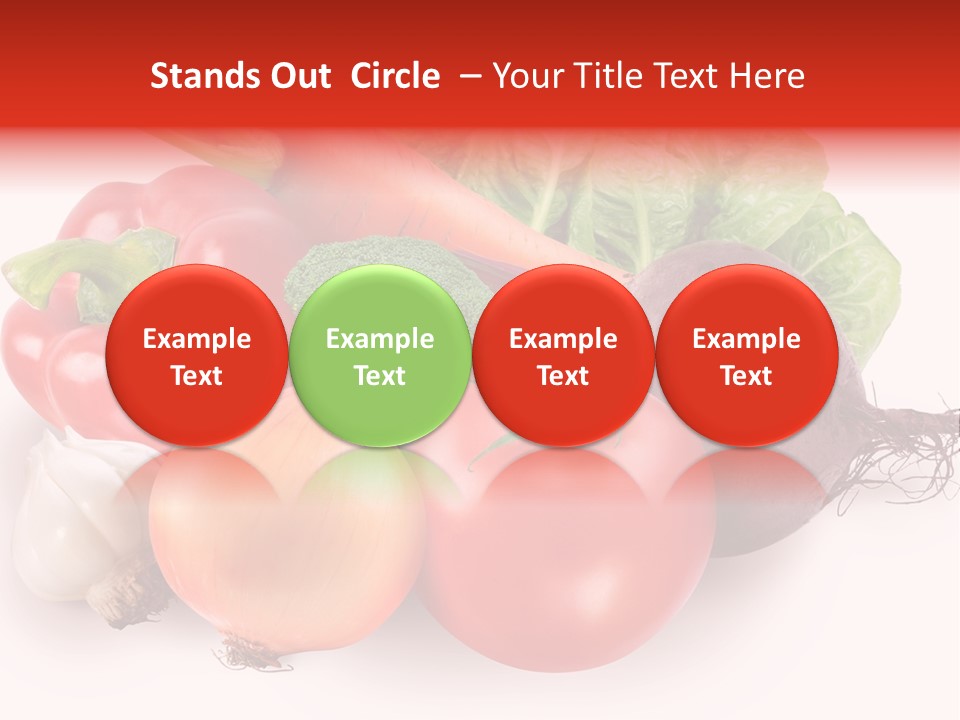 Stands Out Circle – Your Title Text Here

Example Text

Example Text

Example Text

Example Text